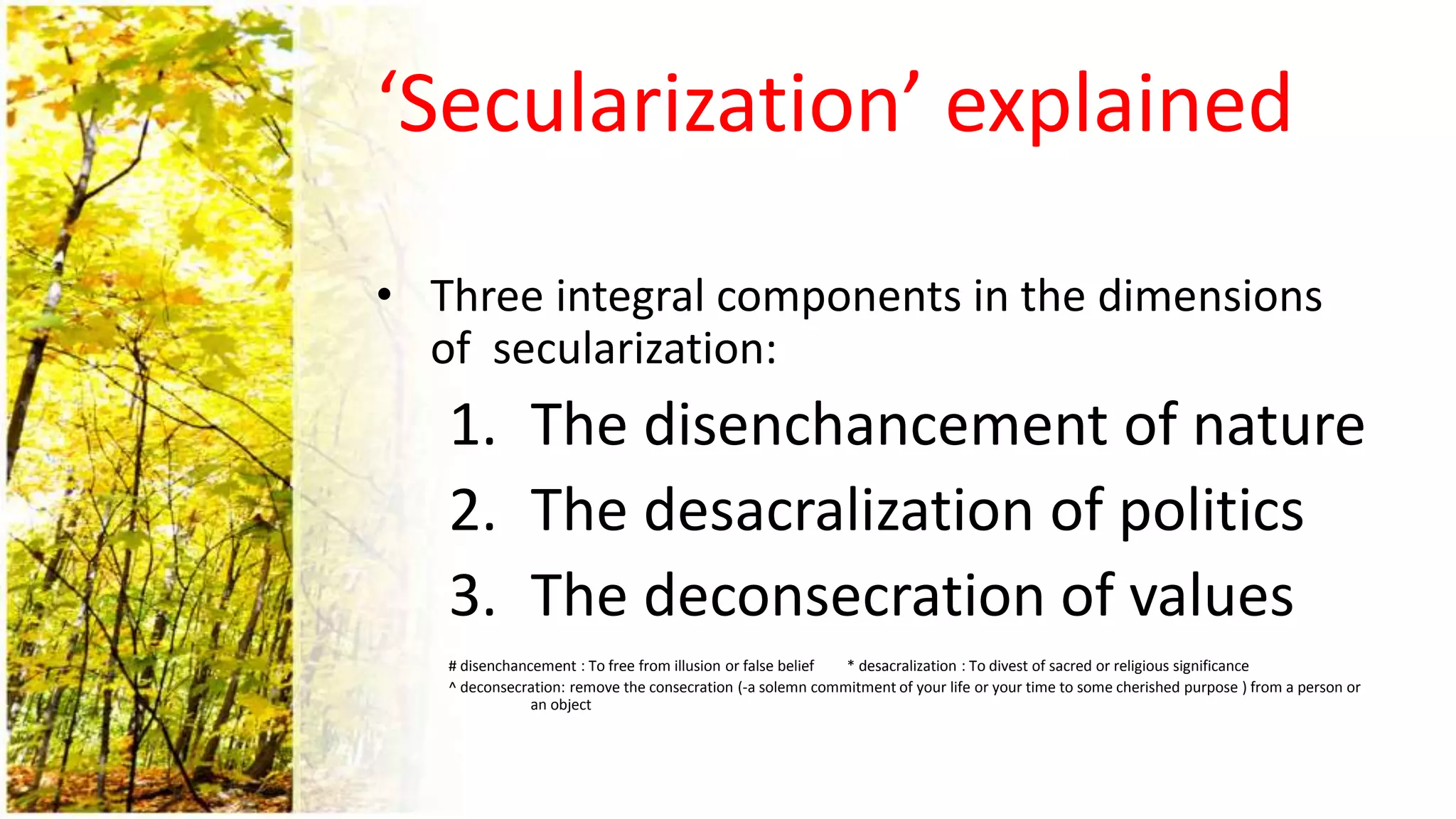 ‘Secularization’ explained

• Three integral components in the dimensions of secularization:

1. The disenchancement of nature
2. The desacralization of politics
3. The deconsecration of values

# disenchancement : To free from illusion or false belief * desacralization : To divest of sacred or religious significance
^ deconsecration: remove the consecration (-a solemn commitment of your life or your time to some cherished purpose ) from a person or an object